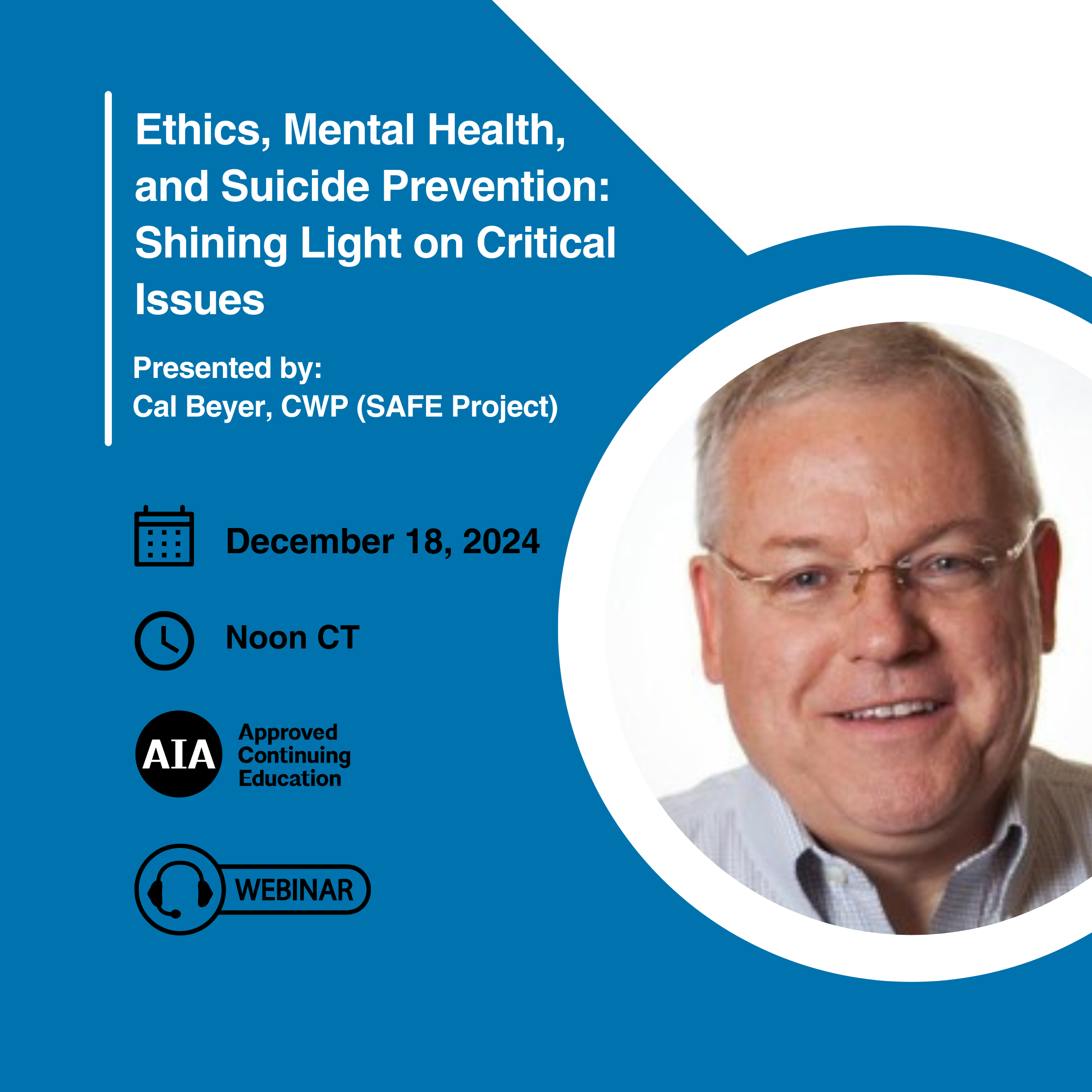 Ethics, Mental Health, and Suicide Prevention: Shining Light on Critical Issues

Presented by:
Cal Beyer, CWP (SAFE Project)

December 18, 2024

Noon CT

AIA Approved Continuing Education

WEBINAR